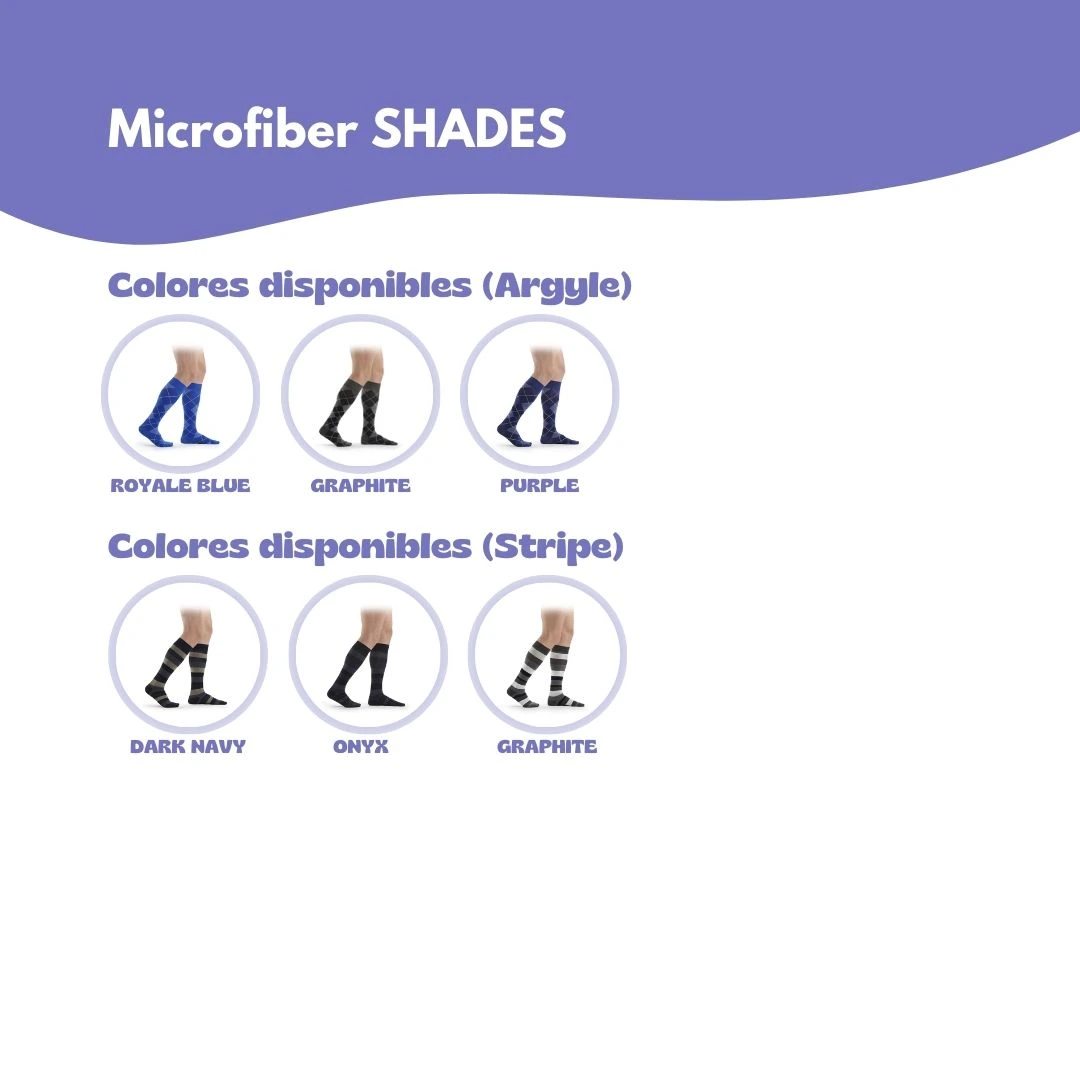 Microfiber SHADES

Colores disponibles (Argyle)

ROYALE BLUE

GRAPHITE

PURPLE

Colores disponibles (Stripe)

DARK NAVY

ONYX

GRAPHITE